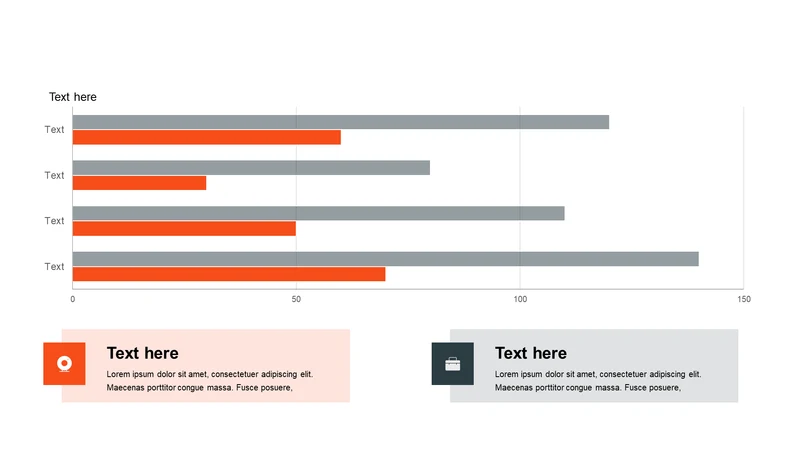 Text here

Text
Text
Text
Text

0
50
100
150

Text here
Lorem ipsum dolor sit amet, consectetuer adipiscing elit. Maecenas porttitor congue massa. Fusce posuere,

Text here
Lorem ipsum dolor sit amet, consectetuer adipiscing elit. Maecenas porttitor congue massa. Fusce posuere,